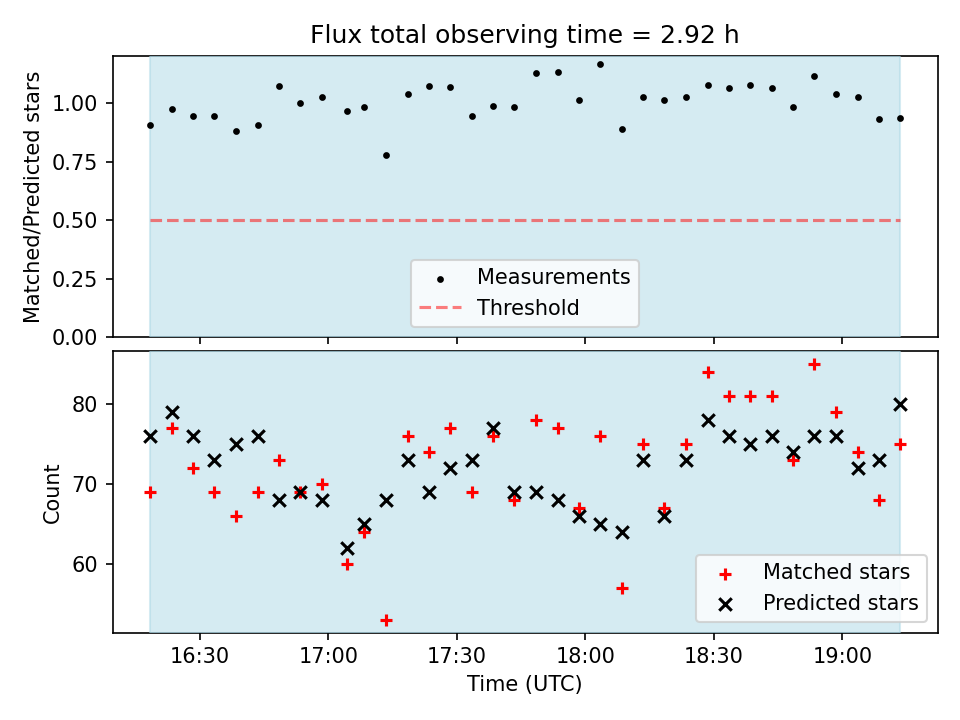 Flux total observing time = 2.92 h

Matched/Predicted stars

1.00
0.75
0.50
0.25
0.00

Measurements
Threshold

Count

80
70
60

Matched stars
Predicted stars

16:30 17:00 17:30 18:00 18:30 19:00

Time (UTC)